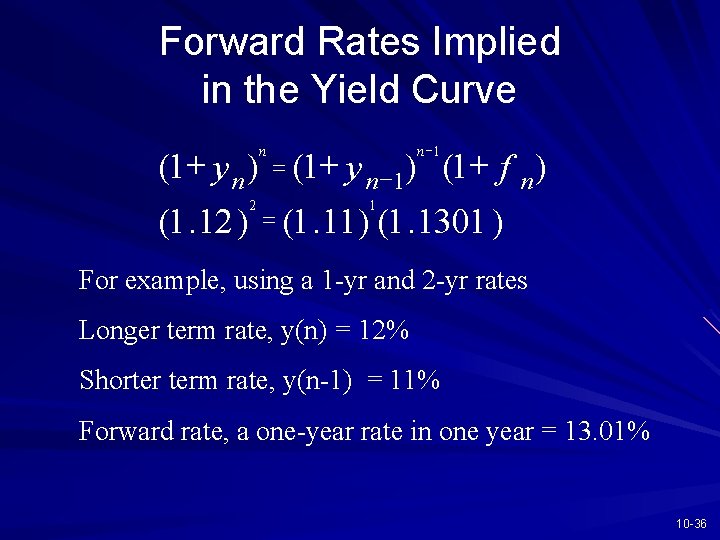 Forward Rates Implied in the Yield Curve

$(1+y_n)^n = (1+y_{n-1})^{n-1}(1+f_n)$

$(1.12)^2 = (1.11)^1(1.1301)$

For example, using a 1-yr and 2-yr rates

Longer term rate, y(n) = 12%

Shorter term rate, y(n-1) = 11%

Forward rate, a one-year rate in one year = 13.01%

10-36